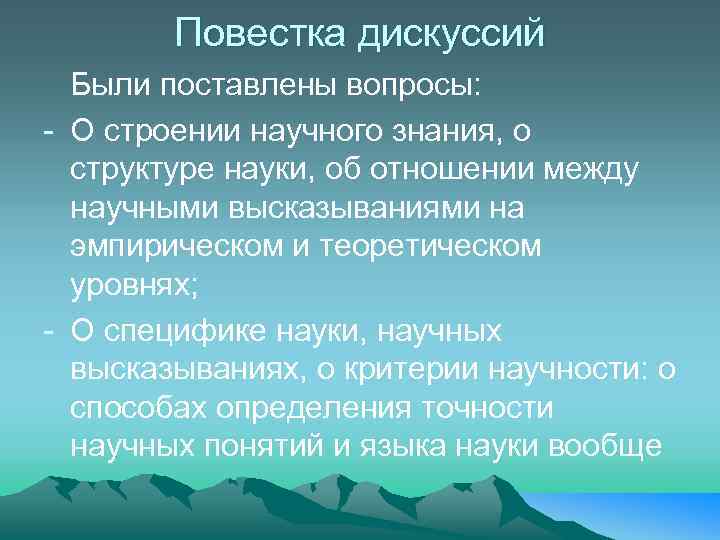 Повестка дискуссий

Были поставлены вопросы:

- О строении научного знания, о структуре науки, об отношении между научными высказываниями на эмпирическом и теоретическом уровнях;
- О специфике науки, научных высказываниях, о критерии научности: о способах определения точности научных понятий и языка науки вообще